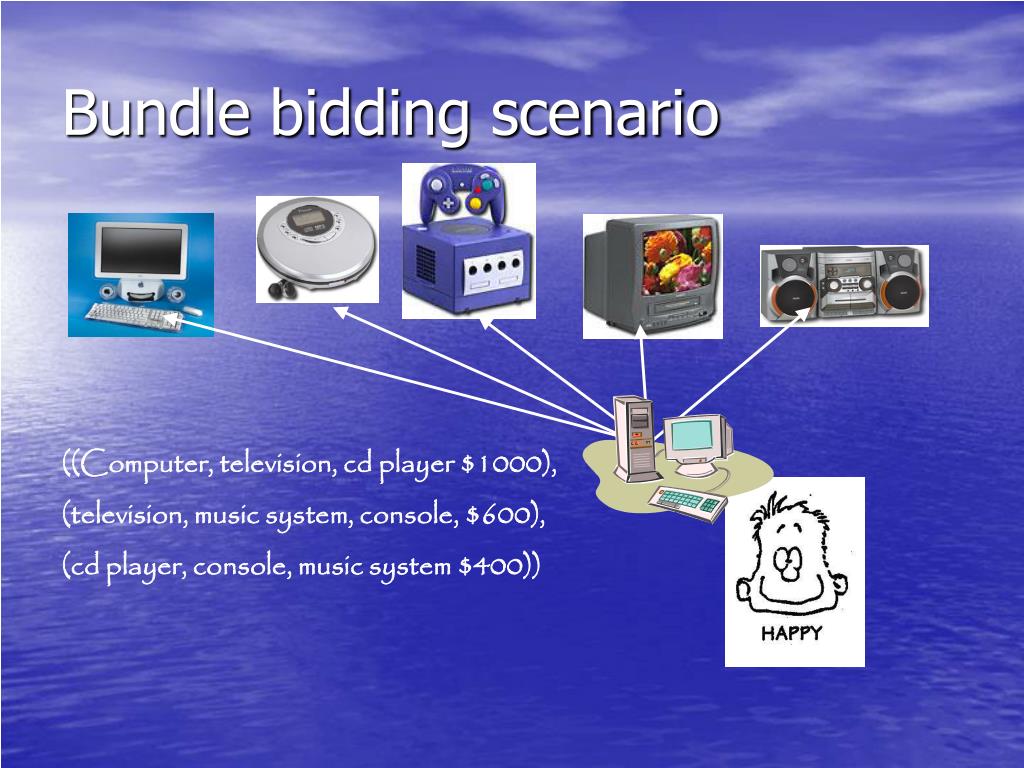 Bundle bidding scenario

((Computer, television, cd player \$1000),
(television, music system, console, \$600),
(cd player, console, music system \$400))

HAPPY